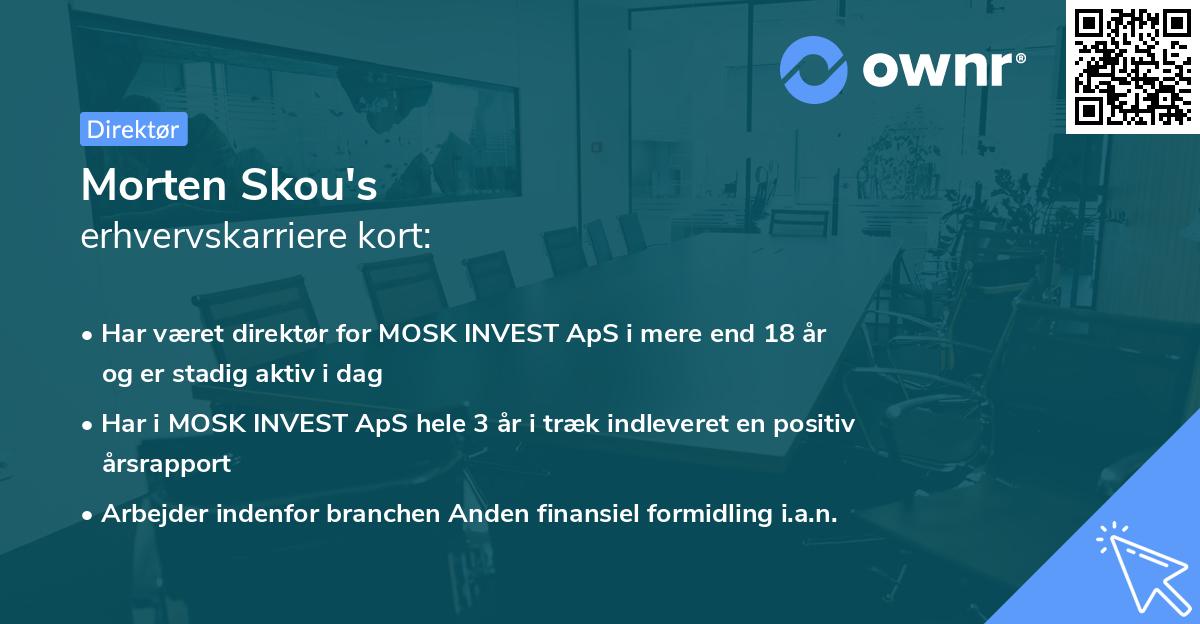 ownr®

Direktør

Morten Skou's
erhvervskarriere kort:

• Har været direktør for MOSK INVEST ApS i mere end 18 år og er stadig aktiv i dag
• Har i MOSK INVEST ApS hele 3 år i træk indleveret en positiv årsrapport
• Arbejder indenfor branchen Anden finansiel formidling i.a.n.